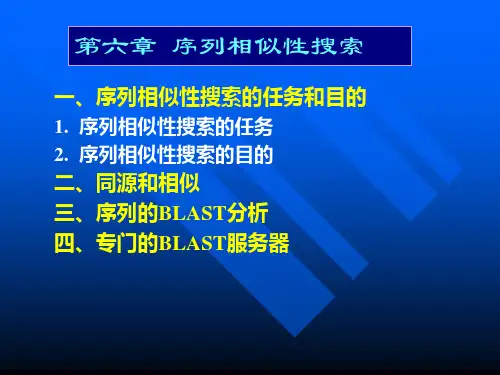 第六章 序列相似性搜索

一、序列相似性搜索的任务和目的

1. 序列相似性搜索的任务

2. 序列相似性搜索的目的

二、同源和相似

三、序列的BLAST分析

四、专门的BLAST服务器